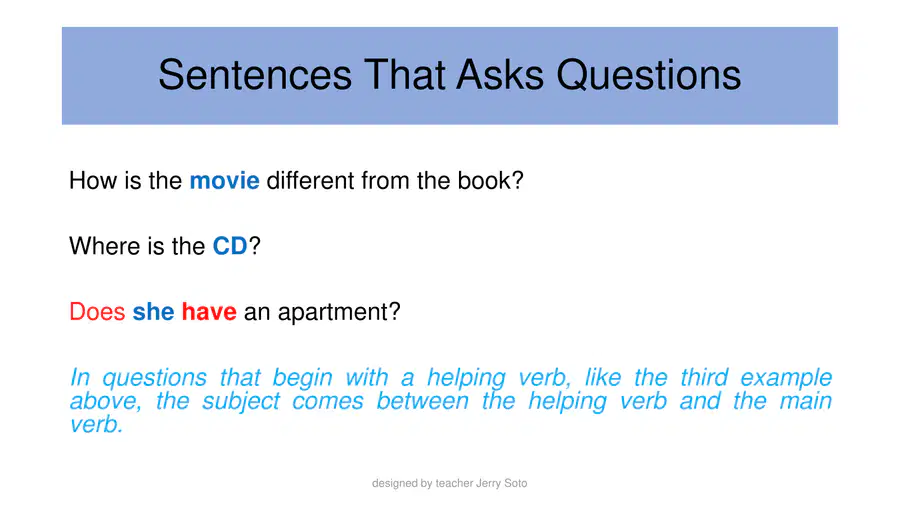 Sentences That Asks Questions

How is the movie different from the book?

Where is the CD?

Does she have an apartment?

In questions that begin with a helping verb, like the third example above, the subject comes between the helping verb and the main verb.

designed by teacher Jerry Soto